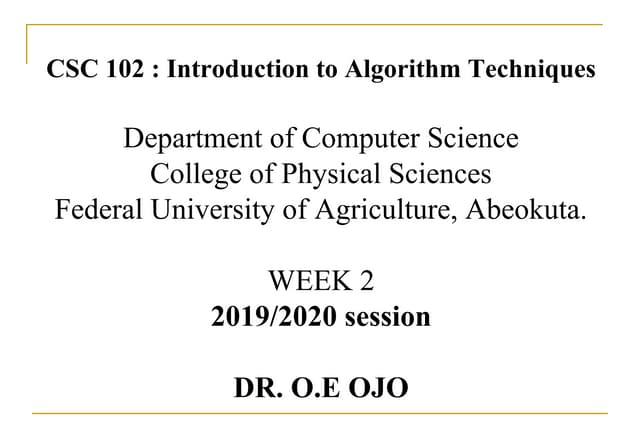 CSC 102 : Introduction to Algorithm Techniques

Department of Computer Science
College of Physical Sciences
Federal University of Agriculture, Abeokuta.

WEEK 2
2019/2020 session

DR. O.E OJO